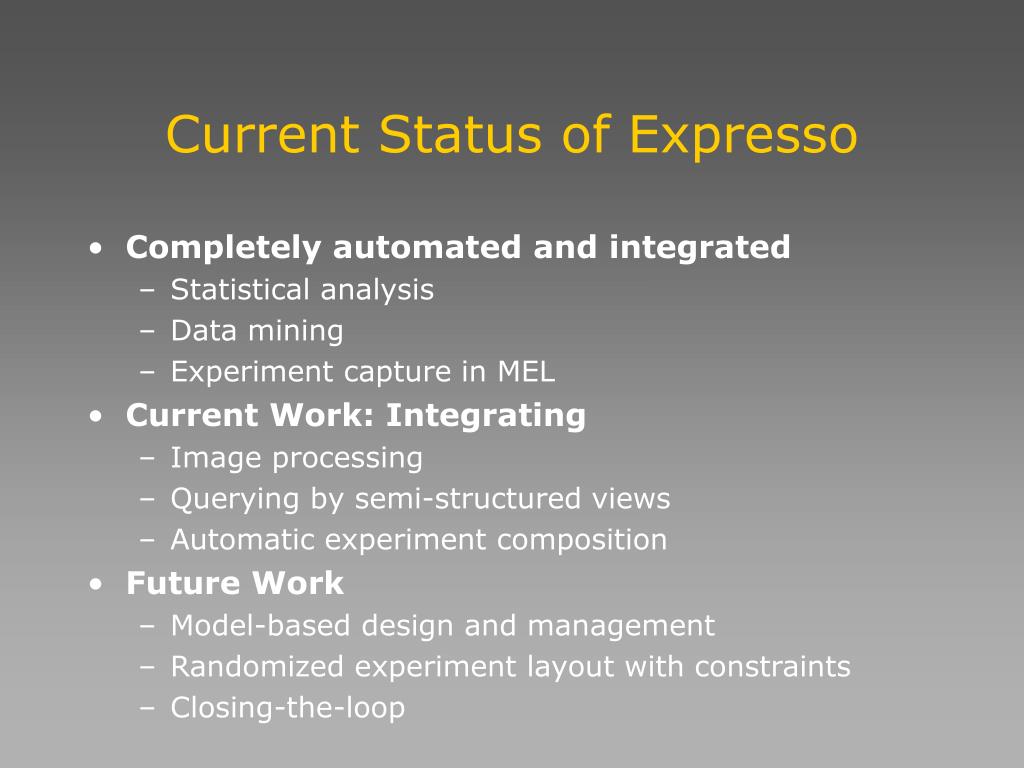 Current Status of Expresso

• Completely automated and integrated
  – Statistical analysis
  – Data mining
  – Experiment capture in MEL
• Current Work: Integrating
  – Image processing
  – Querying by semi-structured views
  – Automatic experiment composition
• Future Work
  – Model-based design and management
  – Randomized experiment layout with constraints
  – Closing-the-loop